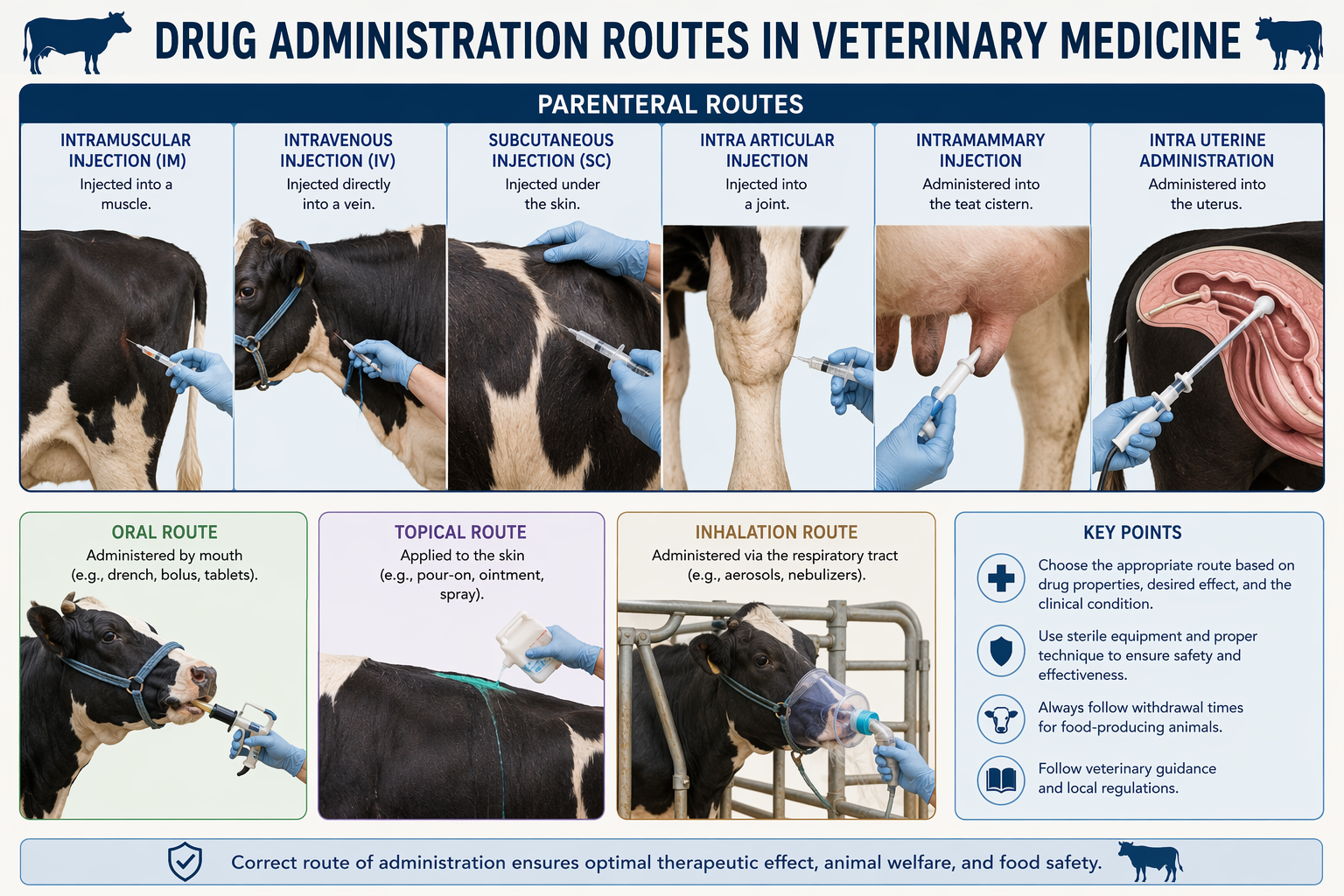 DRUG ADMINISTRATION ROUTES IN VETERINARY MEDICINE

PARENTERAL ROUTES

INTRAMUSCULAR INJECTION (IM)
Injected into a muscle.

INTRAVENOUS INJECTION (IV)
Injected directly into a vein.

SUBCUTANEOUS INJECTION (SC)
Injected under the skin.

INTRA ARTICULAR INJECTION
Injected into a joint.

INTRAMAMMARY INJECTION
Administered into the teat cistern.

INTRA UTERINE ADMINISTRATION
Administered into the uterus.

ORAL ROUTE
Administered by mouth (e.g., drench, bolus, tablets).

TOPICAL ROUTE
Applied to the skin (e.g., pour-on, ointment, spray).

INHALATION ROUTE
Administered via the respiratory tract (e.g., aerosols, nebulizers).

KEY POINTS
Choose the appropriate route based on drug properties, desired effect, and the clinical condition.
Use sterile equipment and proper technique to ensure safety and effectiveness.
Always follow withdrawal times for food-producing animals.
Follow veterinary guidance and local regulations.

Correct route of administration ensures optimal therapeutic effect, animal welfare, and food safety.